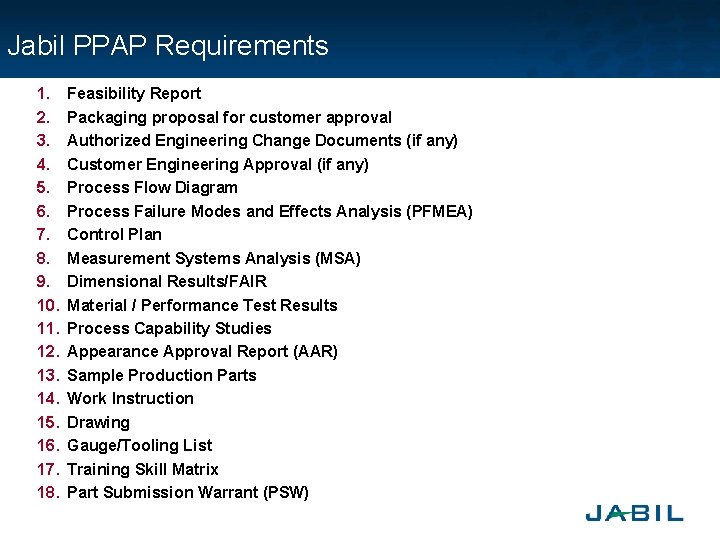 Jabil PPAP Requirements

1. Feasibility Report
2. Packaging proposal for customer approval
3. Authorized Engineering Change Documents (if any)
4. Customer Engineering Approval (if any)
5. Process Flow Diagram
6. Process Failure Modes and Effects Analysis (PFMEA)
7. Control Plan
8. Measurement Systems Analysis (MSA)
9. Dimensional Results/FAIR
10. Material / Performance Test Results
11. Process Capability Studies
12. Appearance Approval Report (AAR)
13. Sample Production Parts
14. Work Instruction
15. Drawing
16. Gauge/Tooling List
17. Training Skill Matrix
18. Part Submission Warrant (PSW)

JABIL